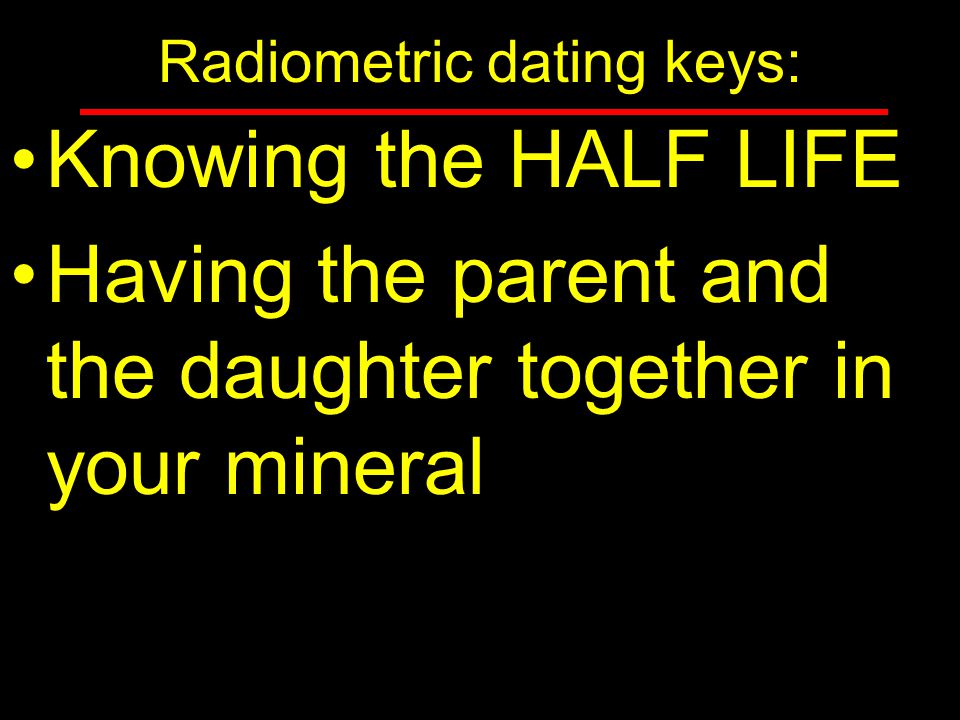 Radiometric dating keys:

• Knowing the HALF LIFE
• Having the parent and the daughter together in your mineral